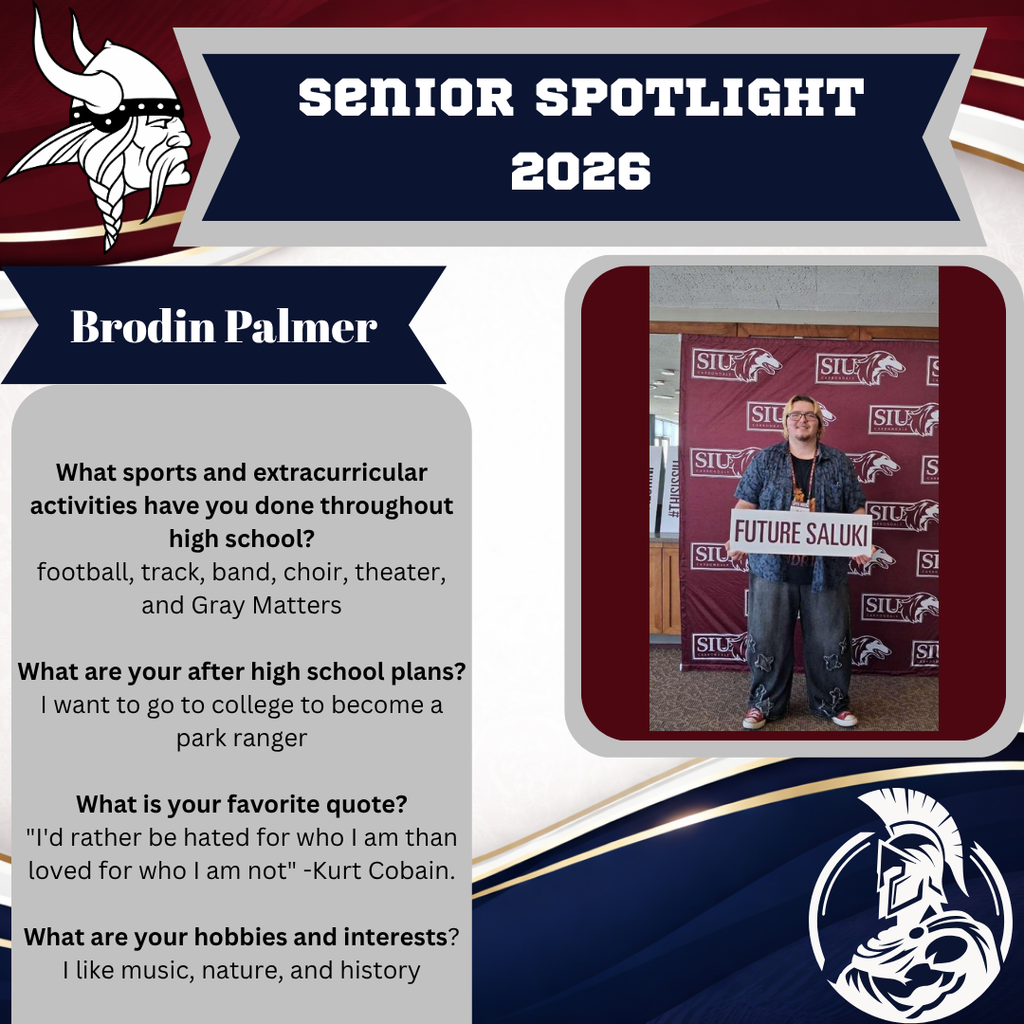 SENIOR SPOTLIGHT 2026

Brodin Palmer

What sports and extracurricular activities have you done throughout high school?
football, track, band, choir, theater, and Gray Matters

What are your after high school plans?
I want to go to college to become a park ranger

What is your favorite quote?
"I'd rather be hated for who I am than loved for who I am not" -Kurt Cobain.

What are your hobbies and interests?
I like music, nature, and history

SIU SIU SIU SIU SIU SIU SIU SIU SIU SIU SIU

FUTURE SALUKI